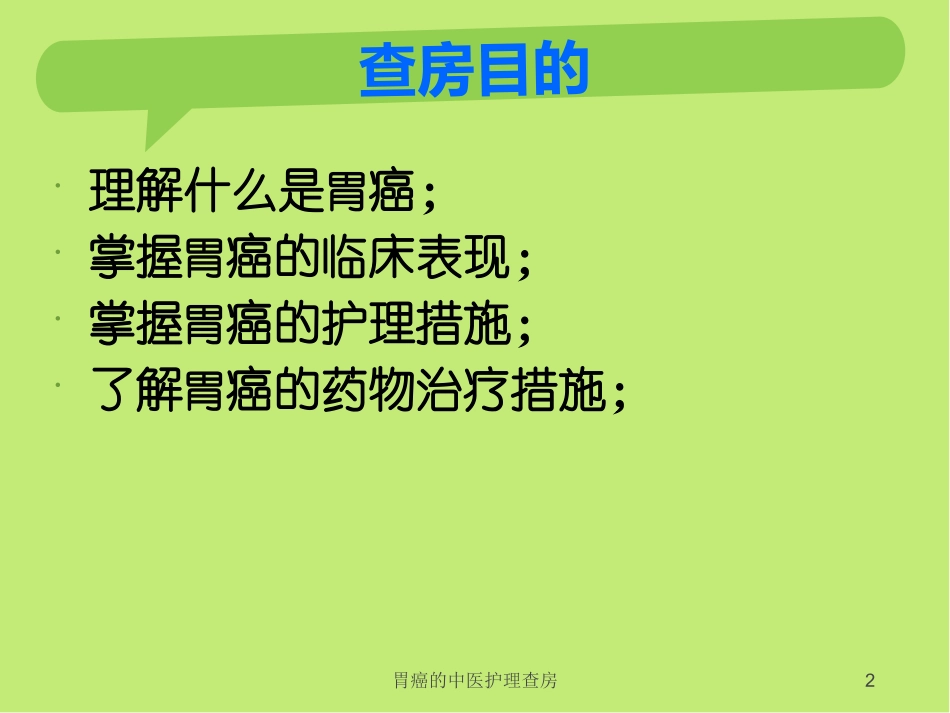 查房目的

· 理解什么是胃癌；
· 掌握胃癌的临床表现；
· 掌握胃癌的护理措施；
· 了解胃癌的药物治疗措施；

胃癌的中医护理查房

2